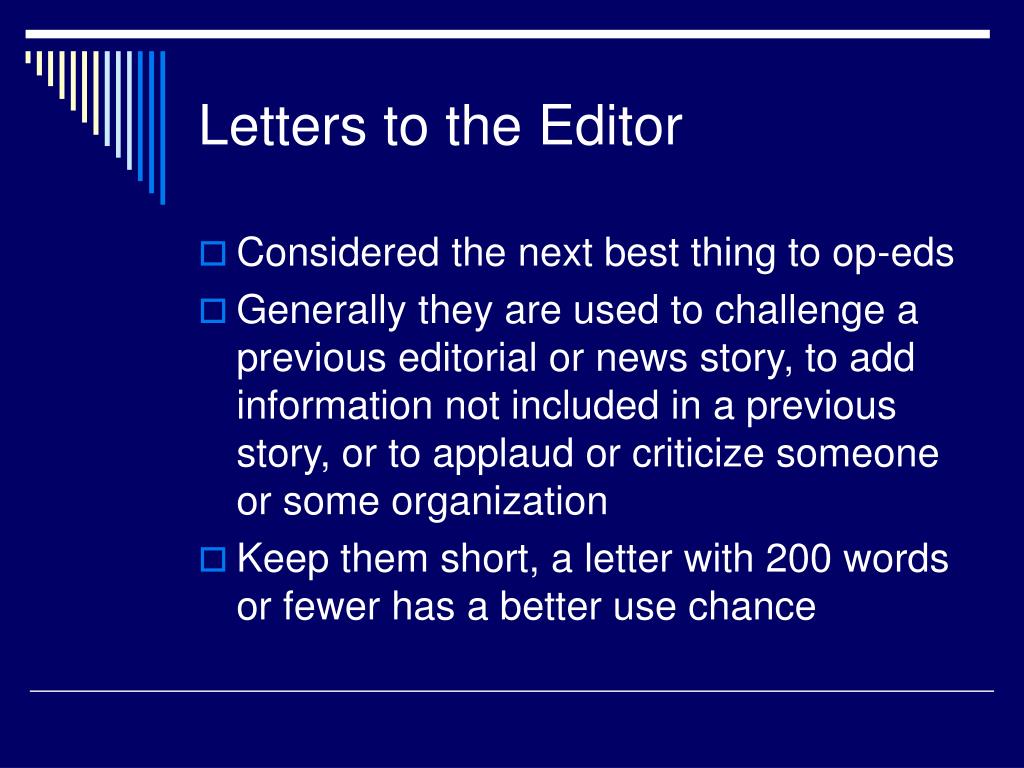 Letters to the Editor

Considered the next best thing to op-eds

Generally they are used to challenge a previous editorial or news story, to add information not included in a previous story, or to applaud or criticize someone or some organization

Keep them short, a letter with 200 words or fewer has a better use chance